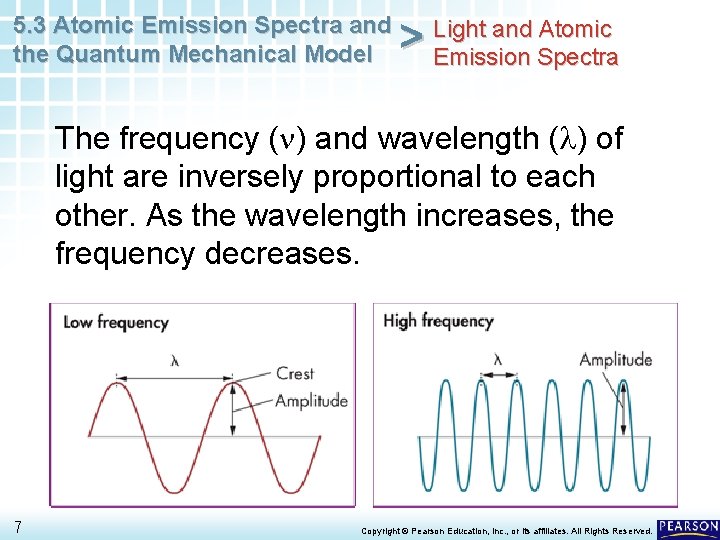 5.3 Atomic Emission Spectra and the Quantum Mechanical Model > Light and Atomic Emission Spectra

The frequency ($\nu$) and wavelength ($\lambda$) of light are inversely proportional to each other. As the wavelength increases, the frequency decreases.

Low frequency

$\lambda$

Crest

Amplitude

High frequency

$\lambda$

Amplitude

7

Copyright © Pearson Education, Inc., or its affiliates. All Rights Reserved.

PEARSON